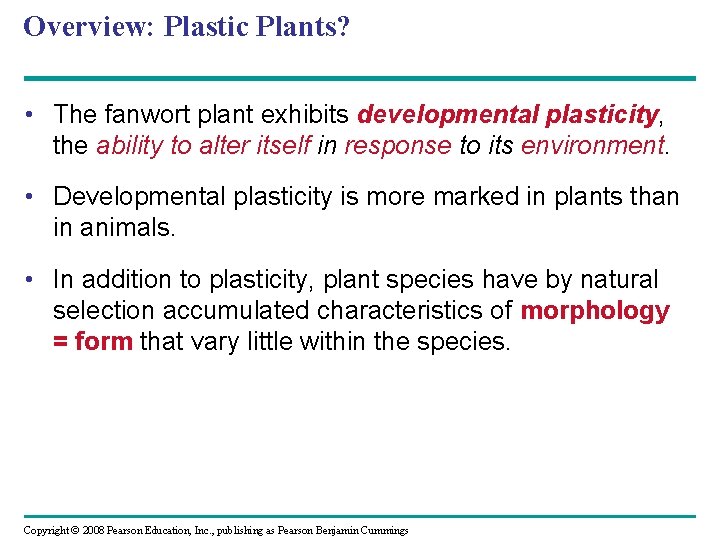 Overview: Plastic Plants?

• The fanwort plant exhibits developmental plasticity, the ability to alter itself in response to its environment.

• Developmental plasticity is more marked in plants than in animals.

• In addition to plasticity, plant species have by natural selection accumulated characteristics of morphology = form that vary little within the species.

Copyright © 2008 Pearson Education, Inc., publishing as Pearson Benjamin Cummings